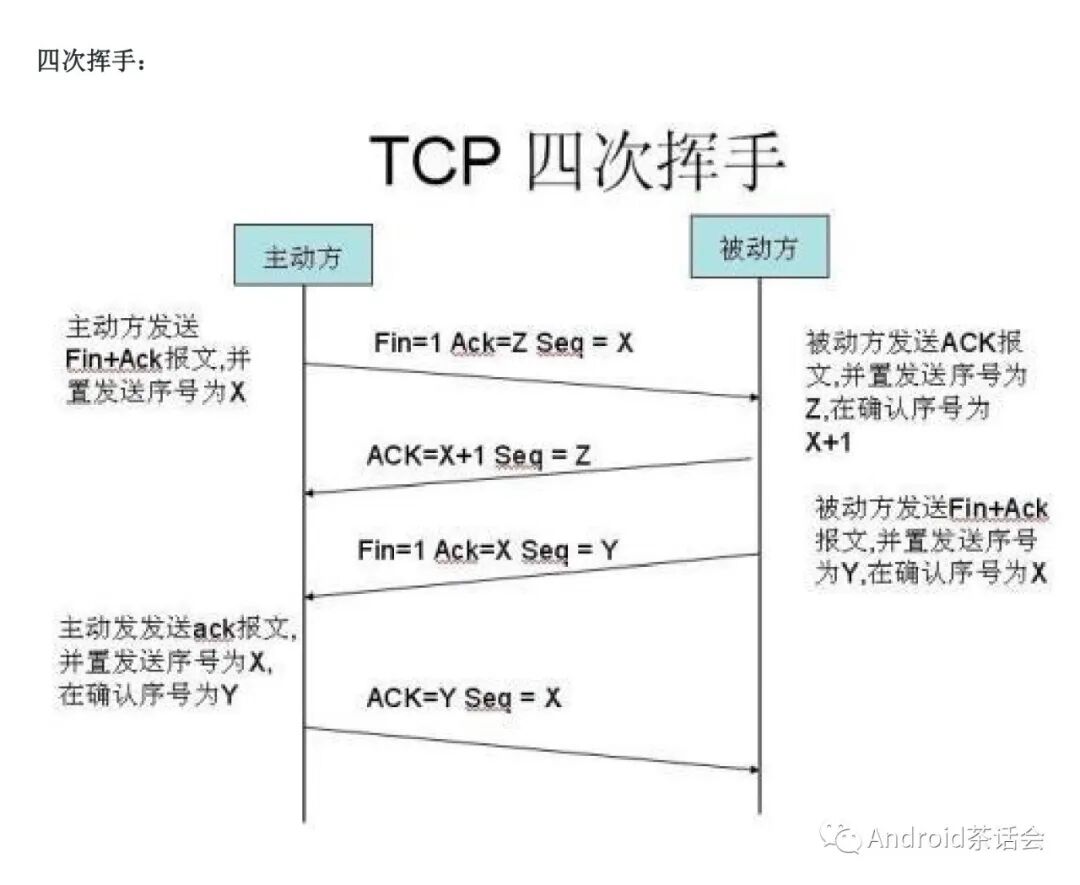 四次挥手：

TCP 四次挥手

主动方

被动方

主动方发送Fin+Ack报文,并置发送序号为X

Fin=1 Ack=Z Seq = X

被动方发送ACK报文,并置发送序号为Z,在确认序号为X+1

ACK=X+1 Seq = Z

被动方发送Fin+Ack报文,并置发送序号为Y,在确认序号为X

Fin=1 Ack=X Seq = Y

主动发发送ack报文,并置发送序号为X,在确认序号为Y

ACK=Y Seq = X

Android茶话会